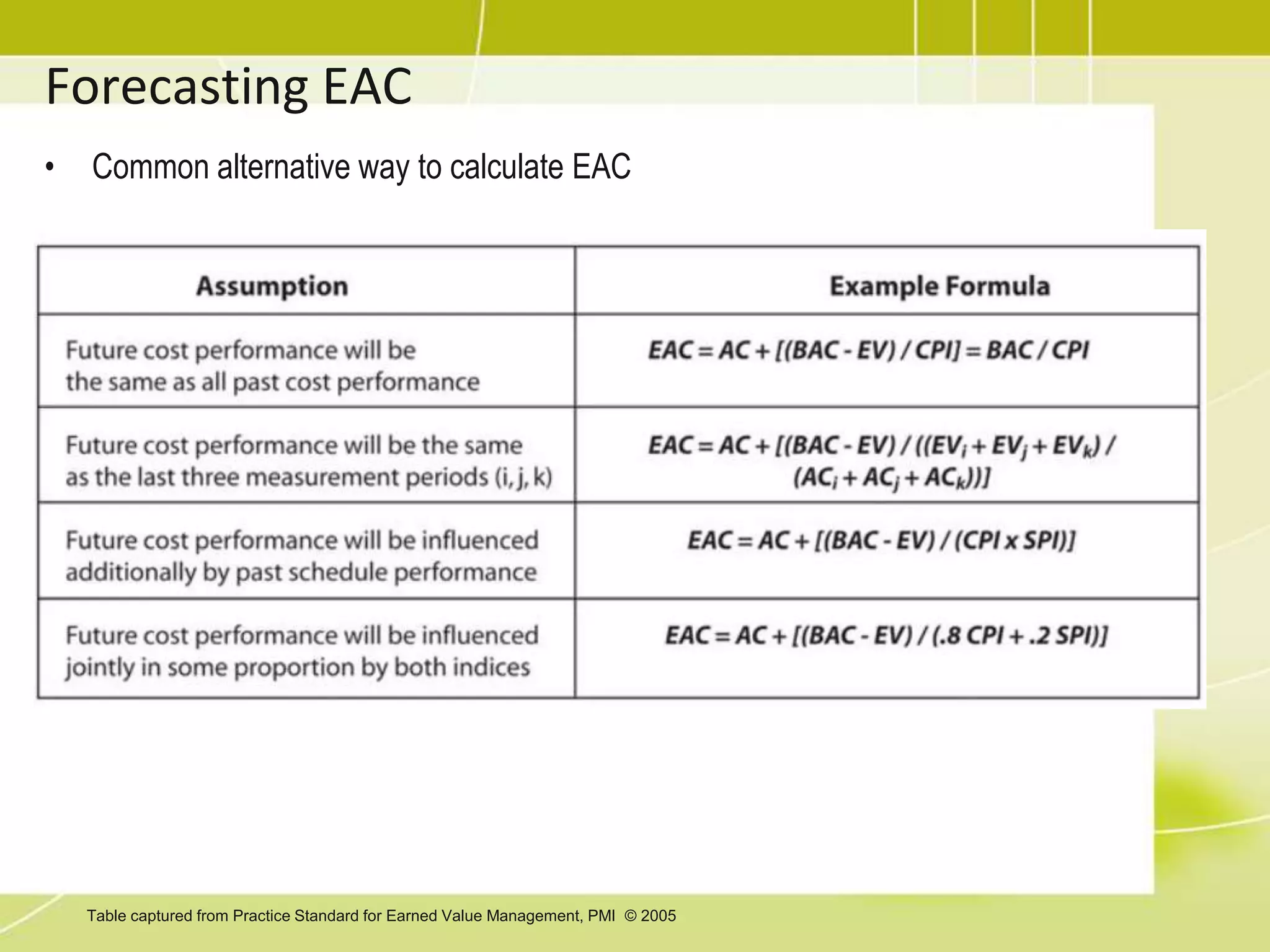 Forecasting EAC

• Common alternative way to calculate EAC

| Assumption | Example Formula |
|---|---|
| Future cost performance will be the same as all past cost performance | $EAC = AC + [(BAC - EV) / CPI] = BAC / CPI$ |
| Future cost performance will be the same as the last three measurement periods (i, j, k) | $EAC = AC + [(BAC - EV) / ((EV_i + EV_j + EV_k) / (AC_i + AC_j + AC_k))]$ |
| Future cost performance will be influenced additionally by past schedule performance | $EAC = AC + [(BAC - EV) / (CPI \times SPI)]$ |
| Future cost performance will be influenced jointly in some proportion by both indices | $EAC = AC + [(BAC - EV) / (.8\ CPI + .2\ SPI)]$ |

Table captured from Practice Standard for Earned Value Management, PMI © 2005